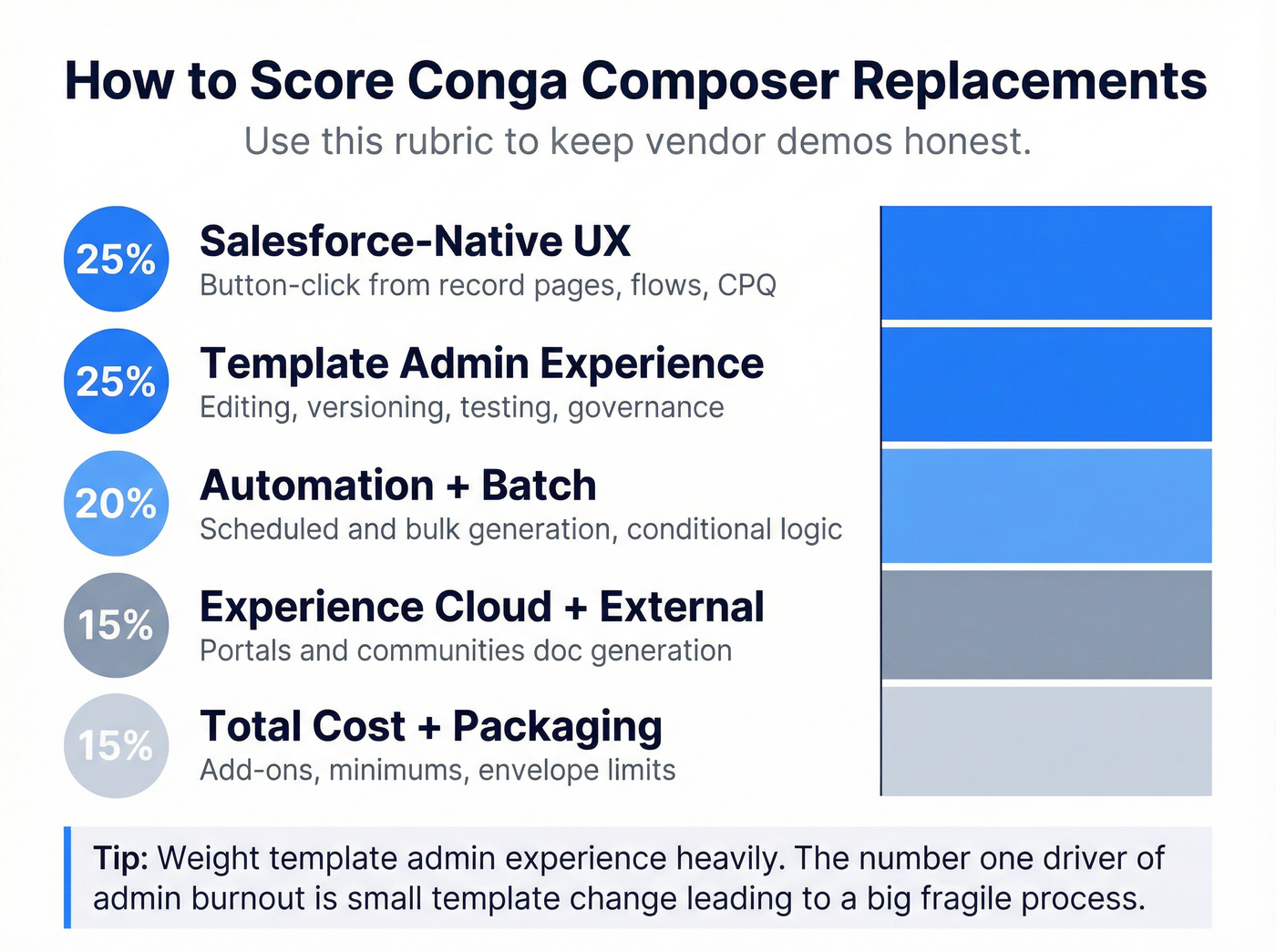 How to Score Conga Composer Replacements

Use this rubric to keep vendor demos honest.

25% Salesforce-Native UX
Button-click from record pages, flows, CPQ

25% Template Admin Experience
Editing, versioning, testing, governance

20% Automation + Batch
Scheduled and bulk generation, conditional logic

15% Experience Cloud + External
Portals and communities doc generation

15% Total Cost + Packaging
Add-ons, minimums, envelope limits

Tip: Weight template admin experience heavily. The number one driver of admin burnout is small template change leading to a big fragile process.